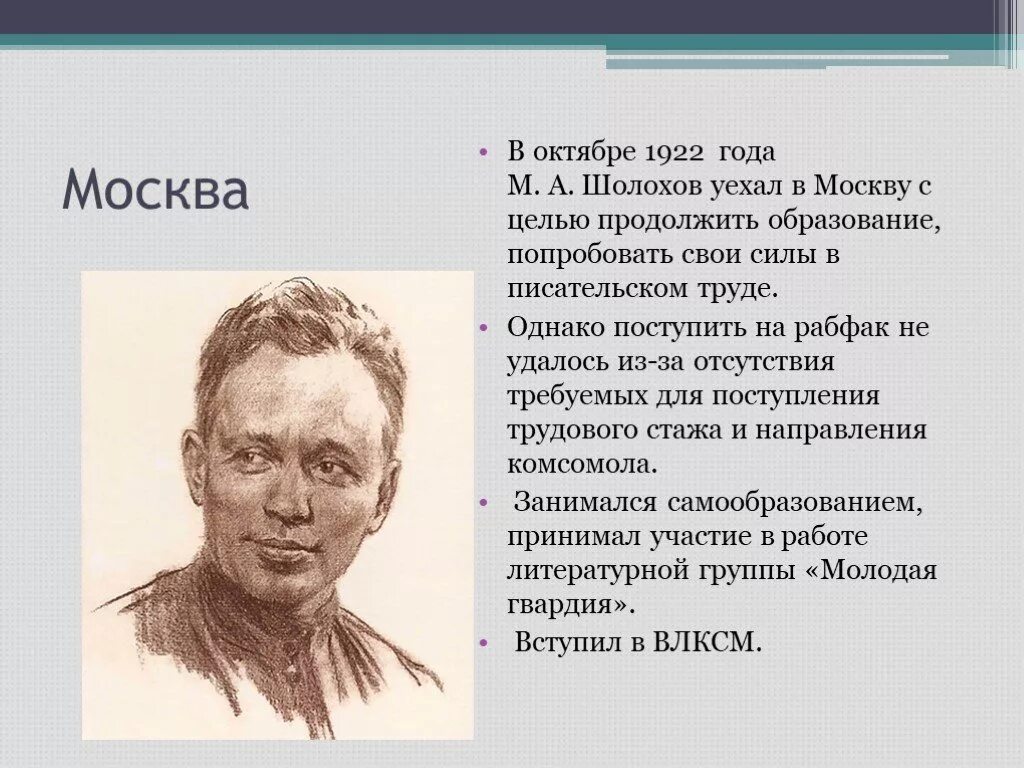 Москва

• В октябре 1922 года М. А. Шолохов уехал в Москву с целью продолжить образование, попробовать свои силы в писательском труде.
• Однако поступить на рабфак не удалось из-за отсутствия требуемых для поступления трудового стажа и направления комсомола.
• Занимался самообразованием, принимал участие в работе литературной группы «Молодая гвардия».
• Вступил в ВЛКСМ.